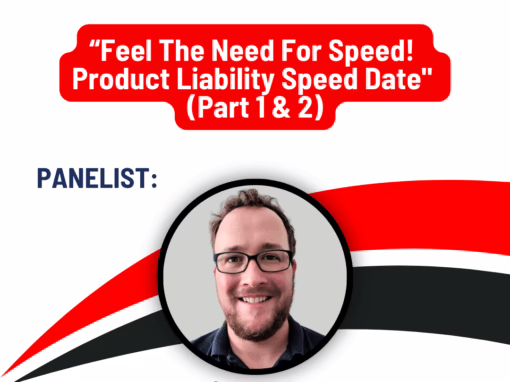 “Feel The Need For Speed! Product Liability Speed Date"
(Part 1 & 2)

PANELIST: